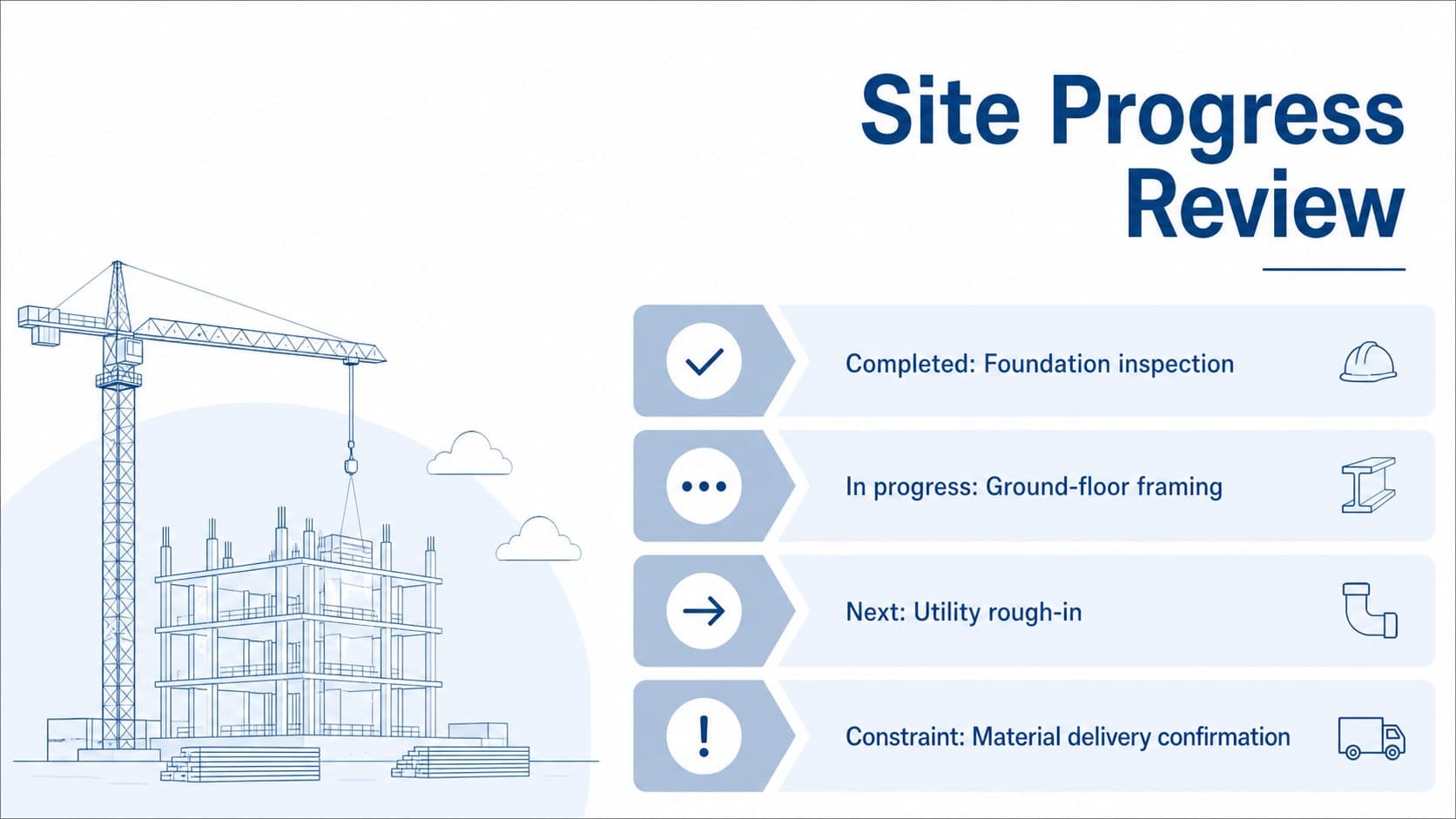 Site Progress Review

Completed: Foundation inspection

In progress: Ground-floor framing

Next: Utility rough-in

Constraint: Material delivery confirmation